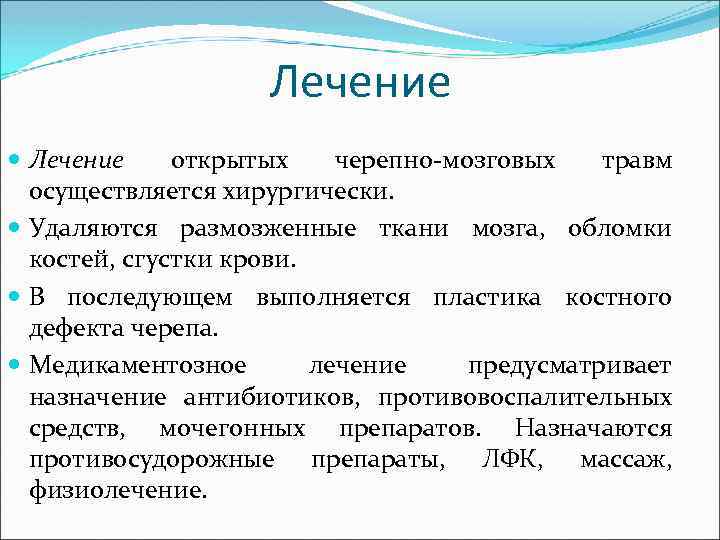 Лечение

Лечение открытых черепно-мозговых травм осуществляется хирургически.

Удаляются размозженные ткани мозга, обломки костей, сгустки крови.

В последующем выполняется пластика костного дефекта черепа.

Медикаментозное лечение предусматривает назначение антибиотиков, противовоспалительных средств, мочегонных препаратов. Назначаются противосудорожные препараты, ЛФК, массаж, физиолечение.